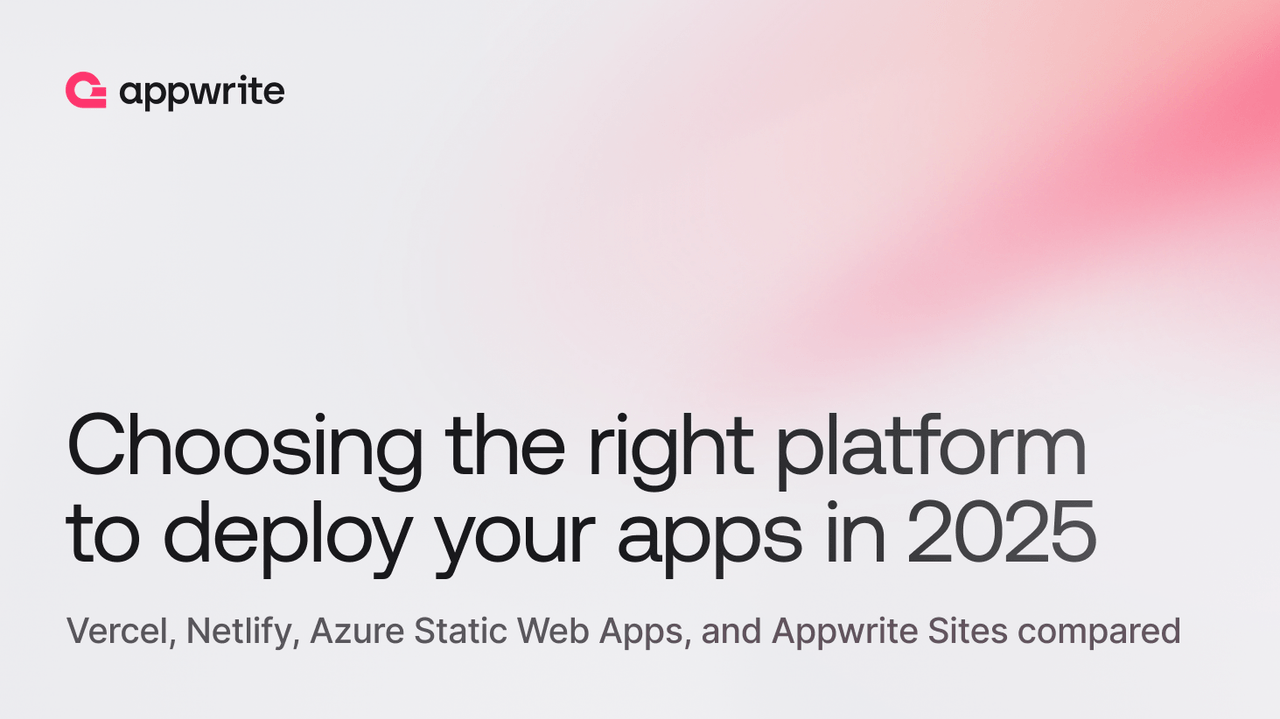 appwrite

Choosing the right platform to deploy your apps in 2025

Vercel, Netlify, Azure Static Web Apps, and Appwrite Sites compared